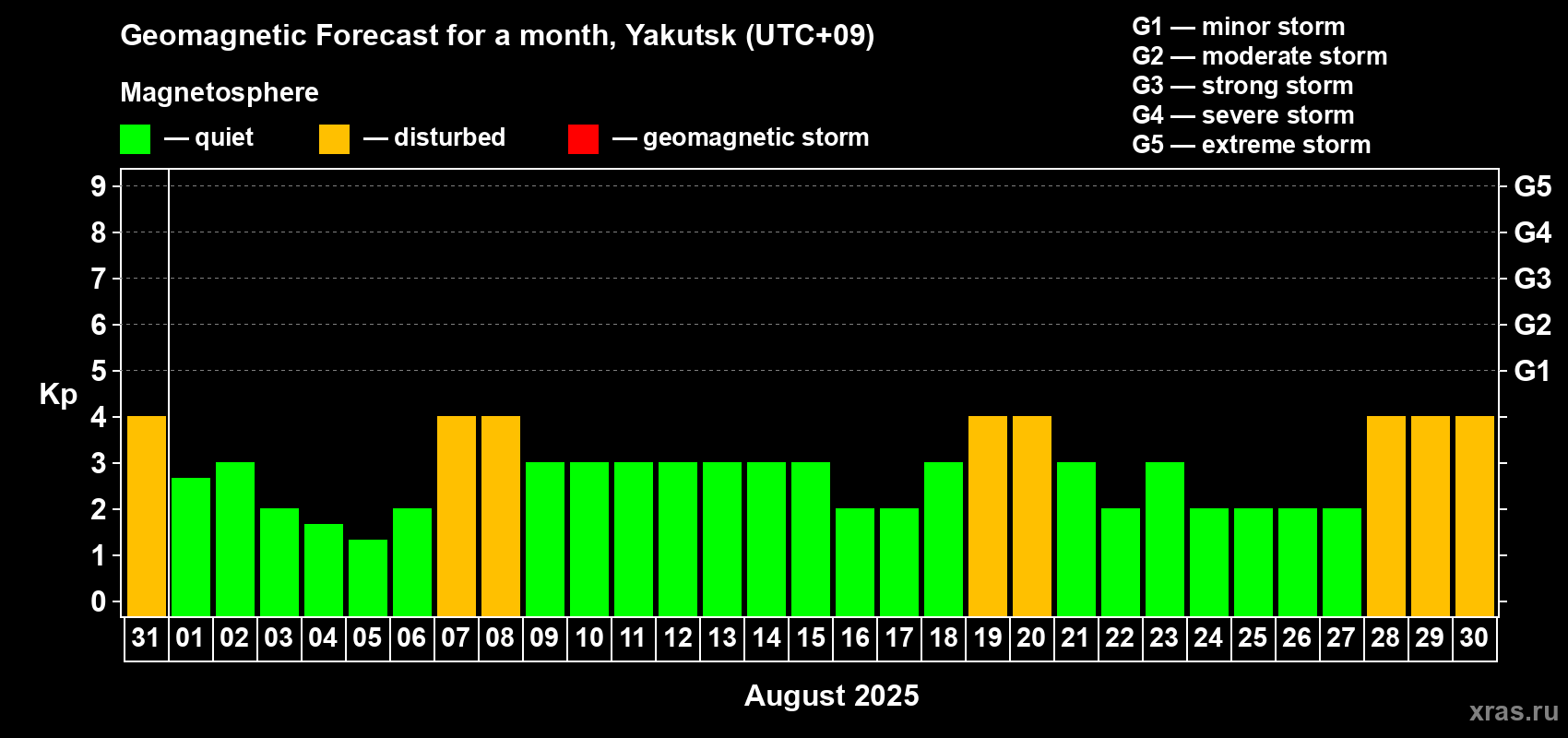 Geomagnetic Forecast for a month, Yakutsk (UTC+09)

Magnetosphere

— quiet — disturbed — geomagnetic storm

G1 — minor storm
G2 — moderate storm
G3 — strong storm
G4 — severe storm
G5 — extreme storm

Kp

9
8
7
6
5
4
3
2
1
0

G5
G4
G3
G2
G1

31 01 02 03 04 05 06 07 08 09 10 11 12 13 14 15 16 17 18 19 20 21 22 23 24 25 26 27 28 29 30

August 2025

xras.ru